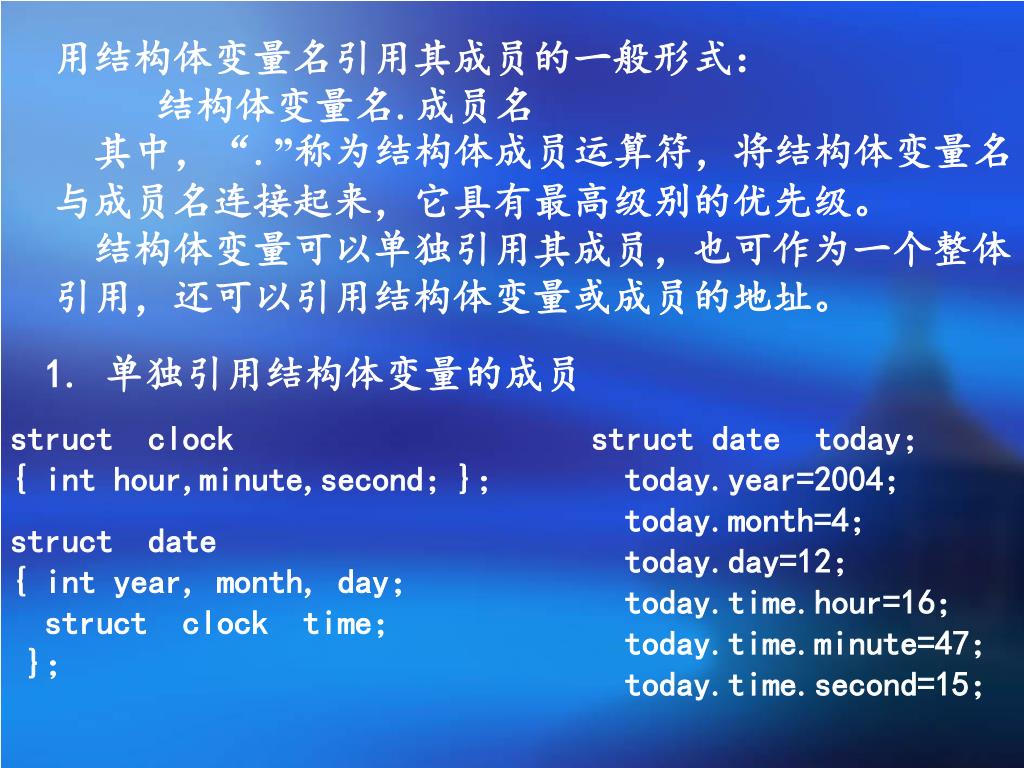 用结构体变量名引用其成员的一般形式：

结构体变量名.成员名

其中，“.”称为结构体成员运算符，将结构体变量名与成员名连接起来，它具有最高级别的优先级。

结构体变量可以单独引用其成员，也可作为一个整体引用，还可以引用结构体变量或成员的地址。

1. 单独引用结构体变量的成员

struct clock
{ int hour,minute,second; };

struct date
{ int year, month, day;
struct clock time;
};

struct date today;
today.year=2004;
today.month=4;
today.day=12;
today.time.hour=16;
today.time.minute=47;
today.time.second=15;